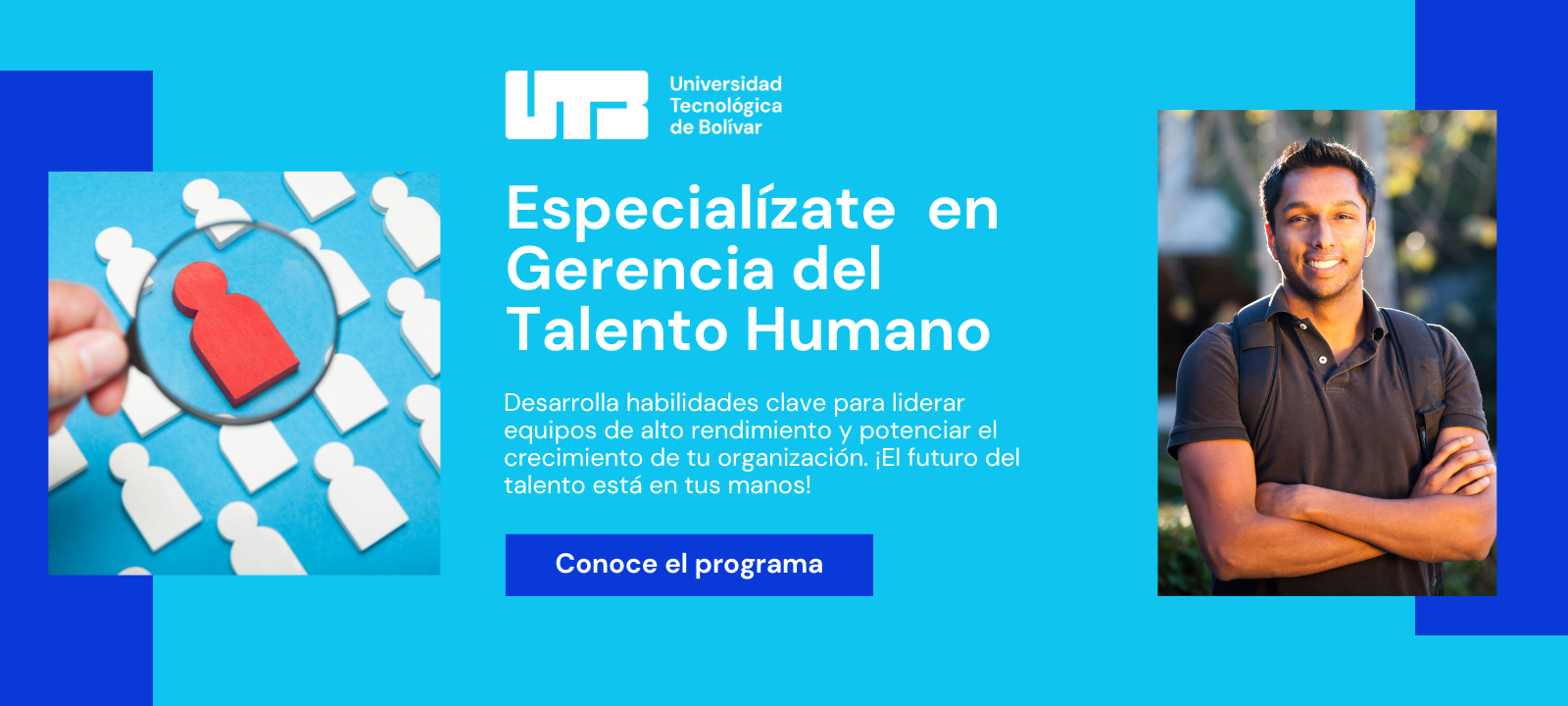 UTB Universidad Tecnológica de Bolívar

Especialízate en Gerencia del Talento Humano

Desarrolla habilidades clave para liderar equipos de alto rendimiento y potenciar el crecimiento de tu organización. ¡El futuro del talento está en tus manos!

Conoce el programa